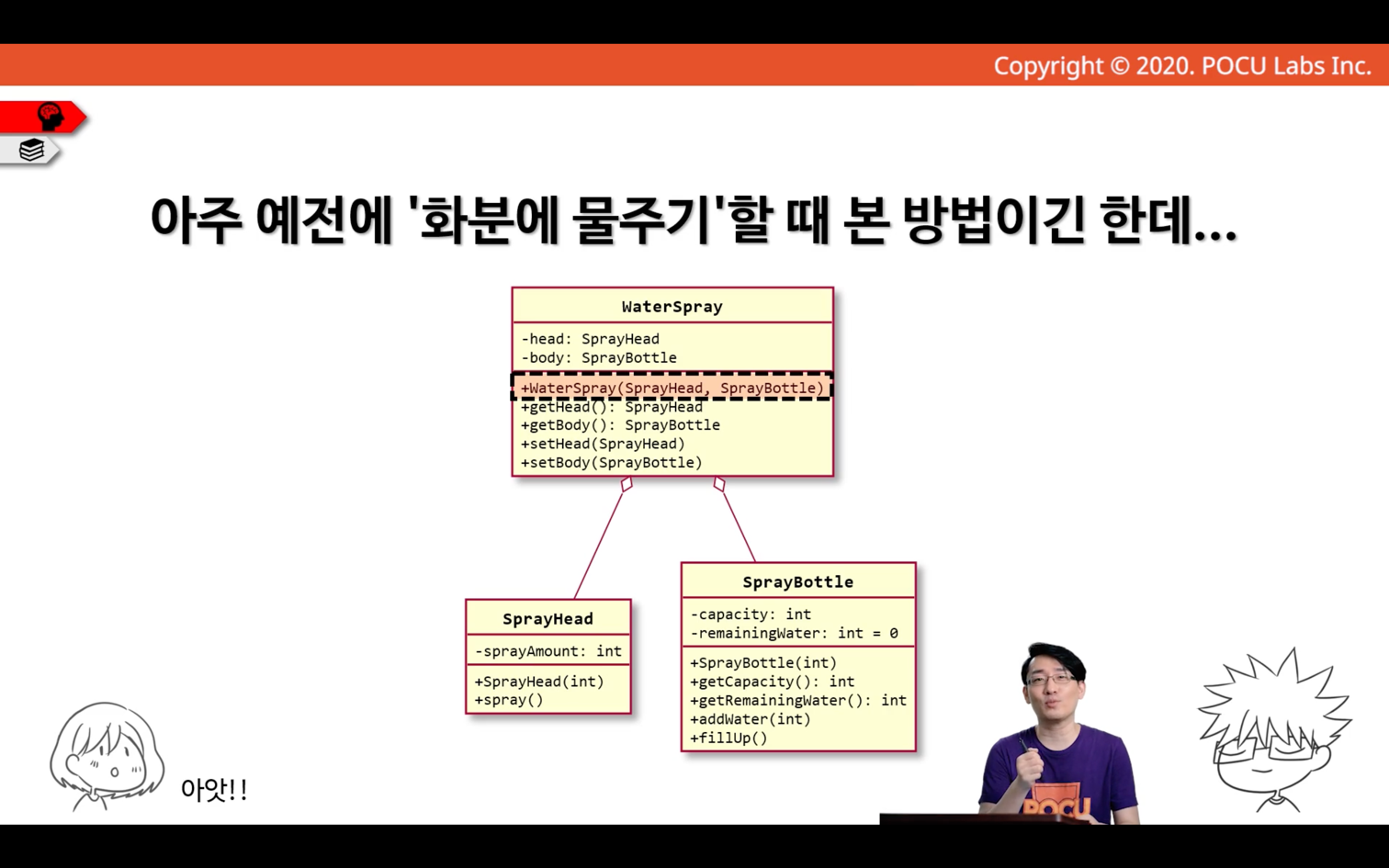 Copyright © 2020. POCU Labs Inc.

아주 예전에 '화분에 물주기'할 때 본 방법이긴 한데...

WaterSpray

-head: SprayHead
-body: SprayBottle

+WaterSpray(SprayHead, SprayBottle)
+getHead(): SprayHead
+getBody(): SprayBottle
+setHead(SprayHead)
+setBody(SprayBottle)

SprayHead

-sprayAmount: int

+SprayHead(int)
+spray()

SprayBottle

-capacity: int
-remainingWater: int = 0

+SprayBottle(int)
+getCapacity(): int
+getRemainingWater(): int
+addWater(int)
+fillUp()

아앗!!

POCU